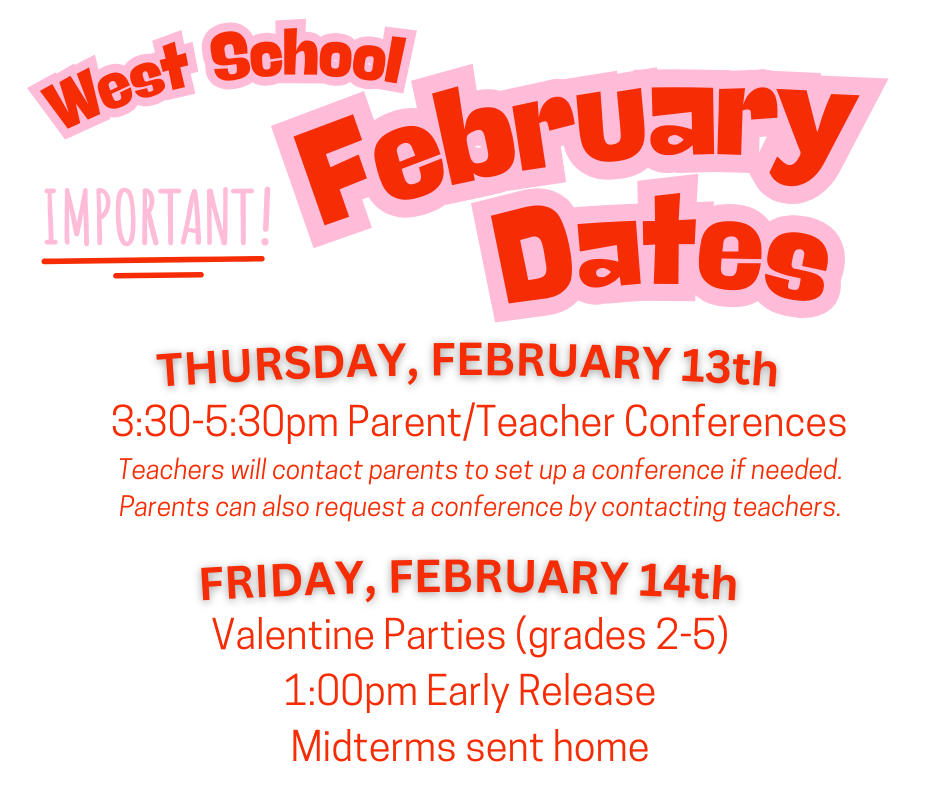 West School

IMPORTANT!

February Dates

THURSDAY, FEBRUARY 13th

3:30-5:30pm Parent/Teacher Conferences

Teachers will contact parents to set up a conference if needed. Parents can also request a conference by contacting teachers.

FRIDAY, FEBRUARY 14th

Valentine Parties (grades 2-5)

1:00pm Early Release

Midterms sent home